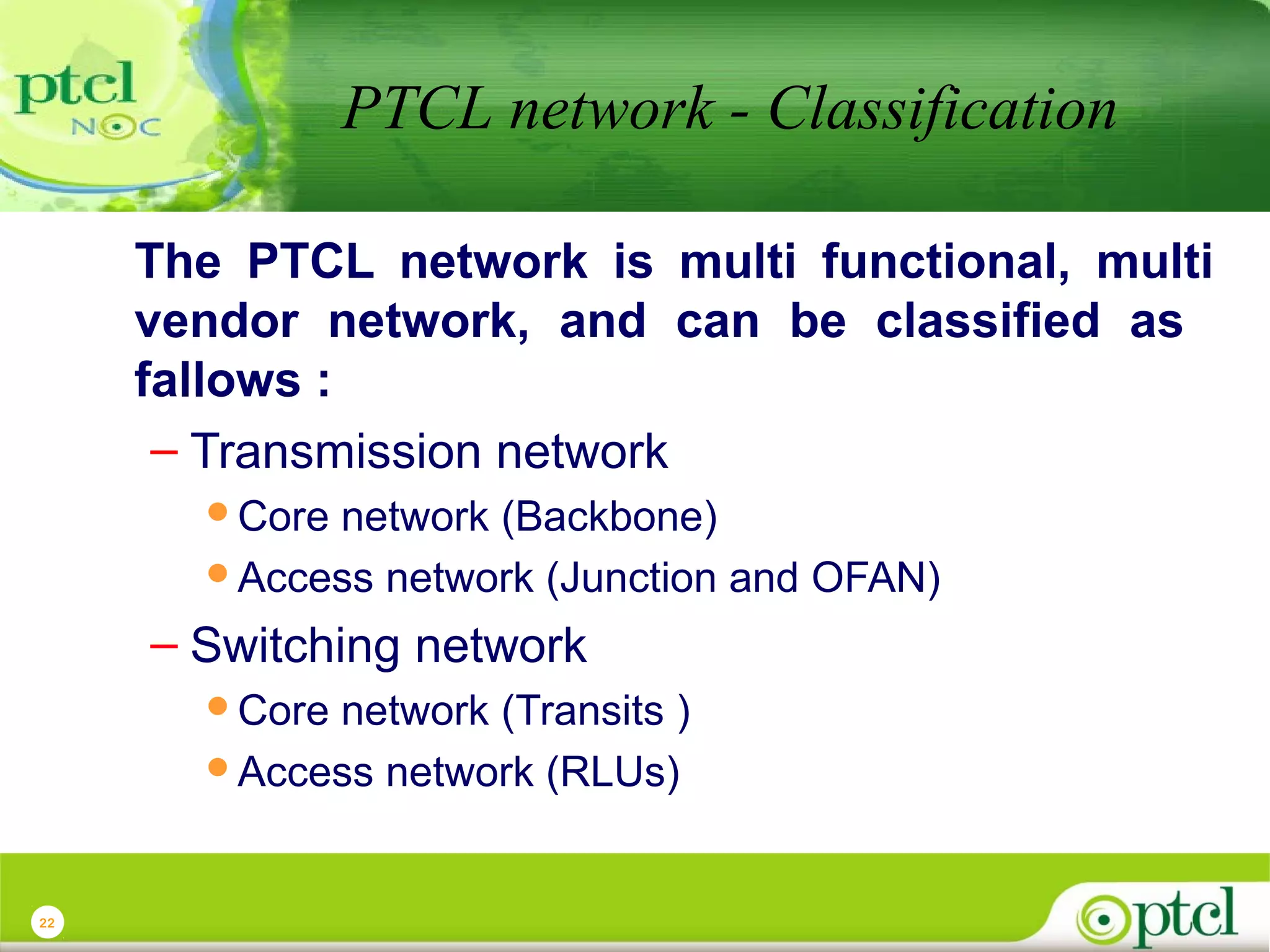 ptcl
NOC

PTCL network - Classification

The PTCL network is multi functional, multi vendor network, and can be classified as fallows :

– Transmission network
• Core network (Backbone)
• Access network (Junction and OFAN)

– Switching network
• Core network (Transits )
• Access network (RLUs)

22

ptcl